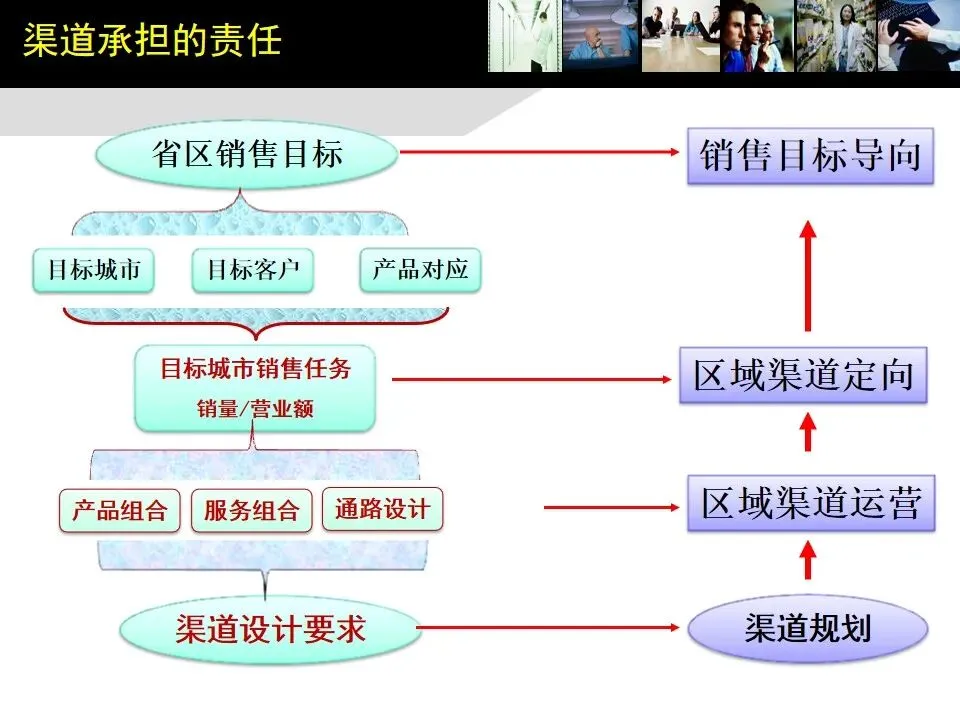 渠道承担的责任

省区销售目标

目标城市

目标客户

产品对应

目标城市销售任务
销量/营业额

产品组合

服务组合

通路设计

渠道设计要求

销售目标导向

区域渠道定向

区域渠道运营

渠道规划